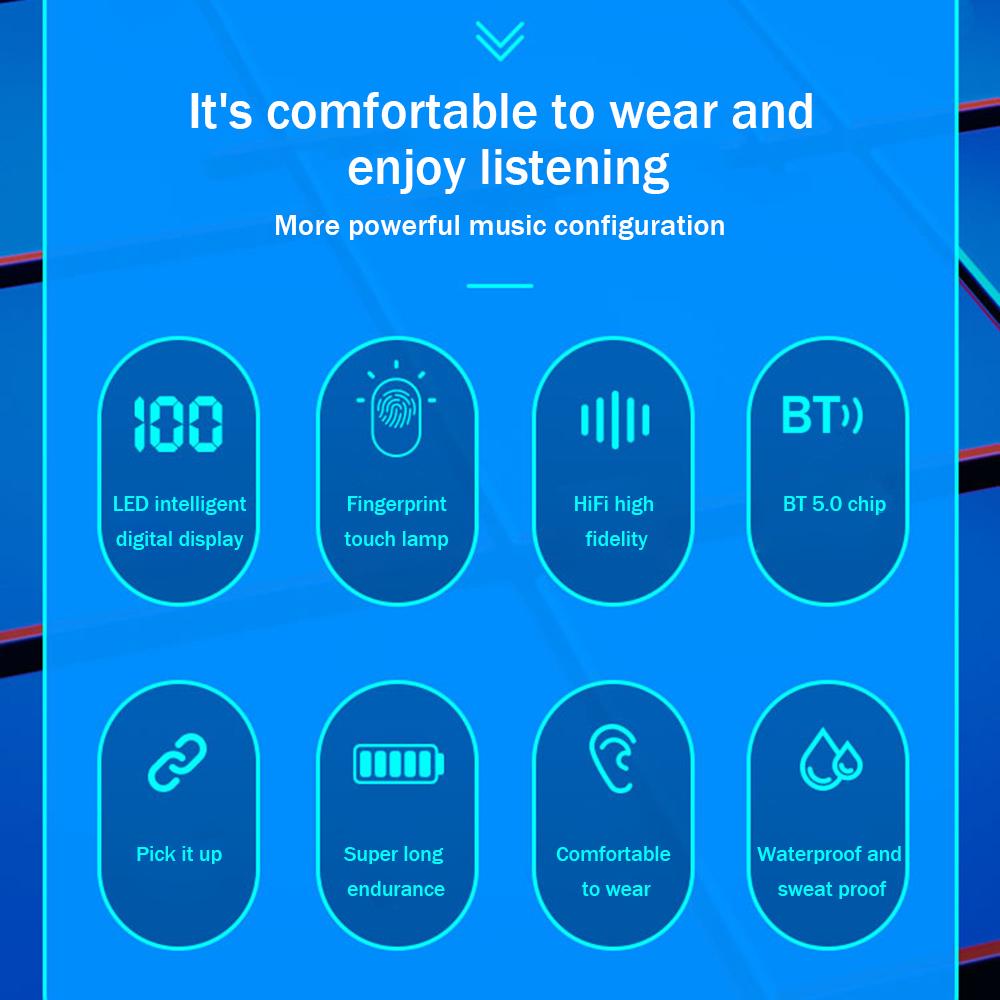 It's comfortable to wear and enjoy listening

More powerful music configuration

100

LED intelligent digital display

Fingerprint touch lamp

HiFi high fidelity

BT

BT 5.0 chip

Pick it up

Super long endurance

Comfortable to wear

Waterproof and sweat proof